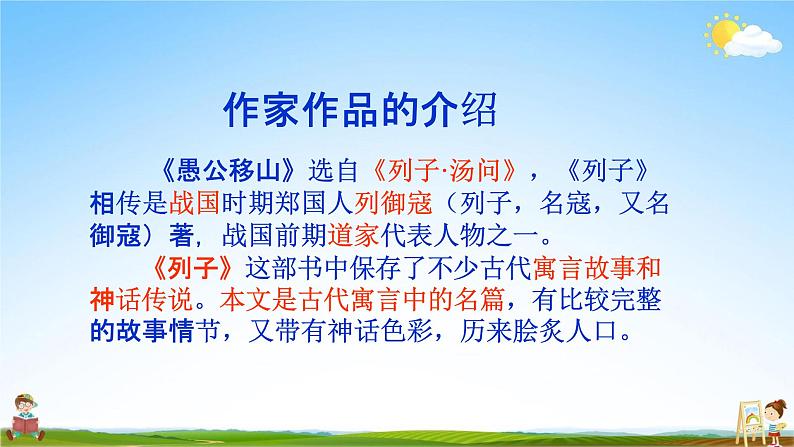 作家作品的介绍

《愚公移山》选自《列子·汤问》，《列子》相传是战国时期郑国人列御寇（列子，名寇，又名御寇）著，战国前期道家代表人物之一。

《列子》这部书中保存了不少古代寓言故事和神话传说。本文是古代寓言中的名篇，有比较完整的故事情节，又带有神话色彩，历来脍炙人口。